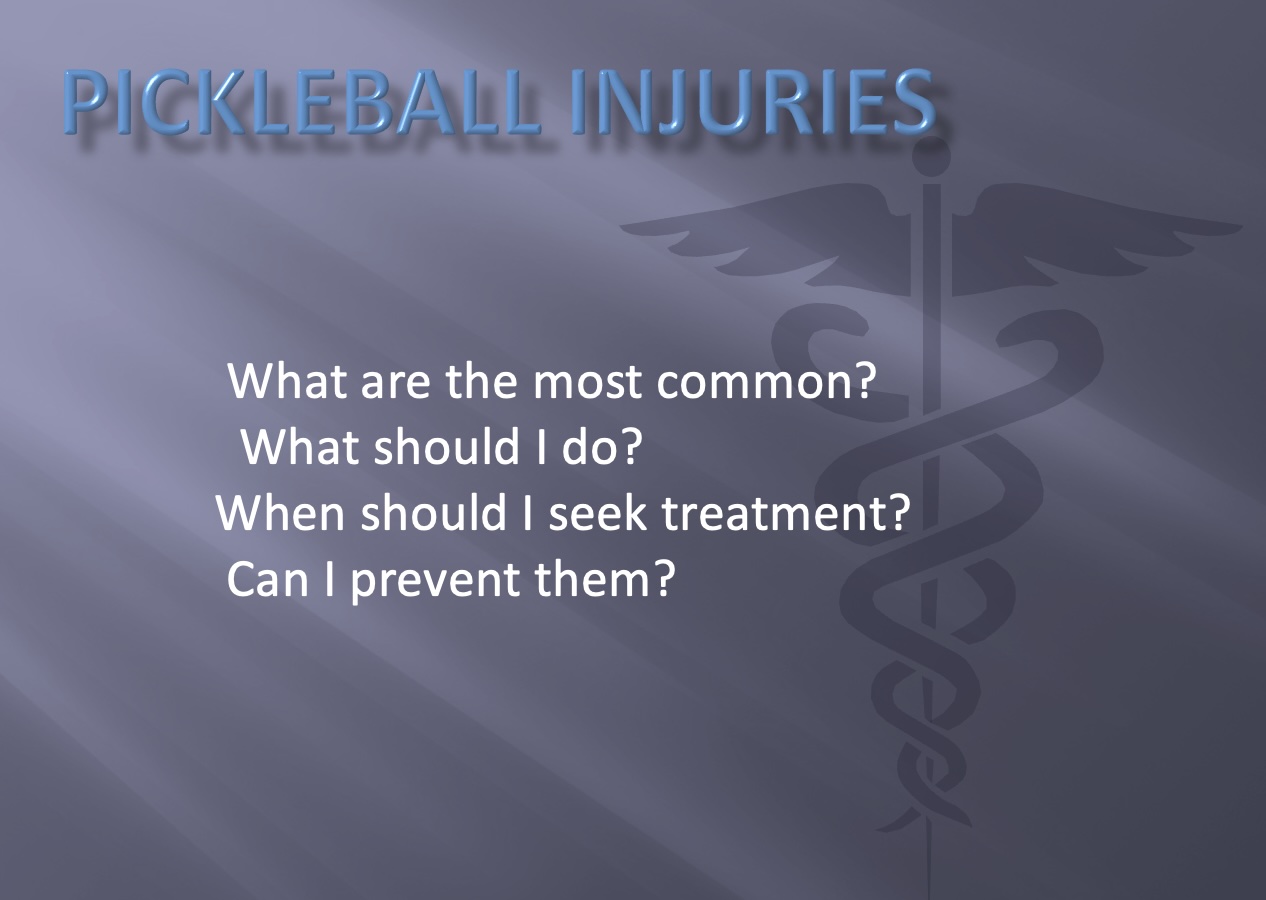 PICKLEBALL INJURIES

What are the most common?
What should I do?
When should I seek treatment?
Can I prevent them?